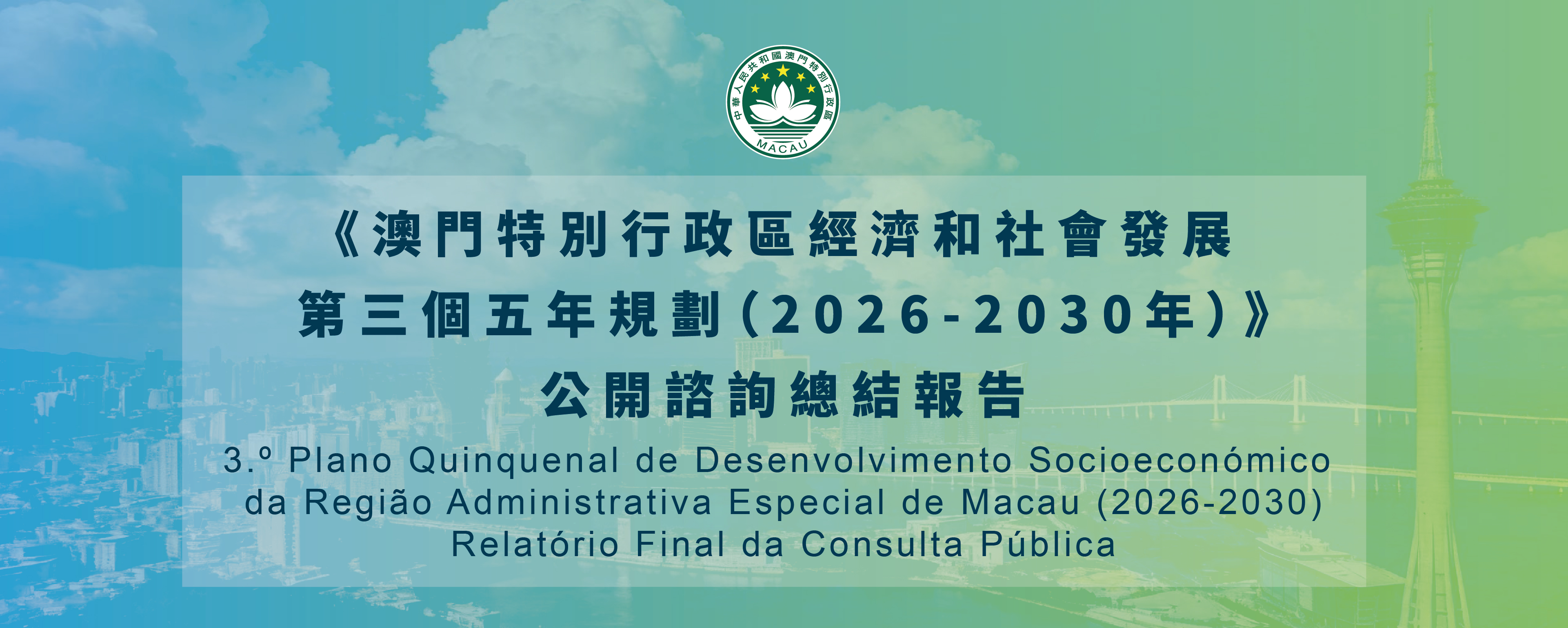 中華人民共和國澳門特別行政區
MACAU

《澳門特別行政區經濟和社會發展第三個五年規劃(2026-2030年)》
公開諮詢總結報告

3.º Plano Quinquenal de Desenvolvimento Socioeconómico da Região Administrativa Especial de Macau (2026-2030)
Relatório Final da Consulta Pública